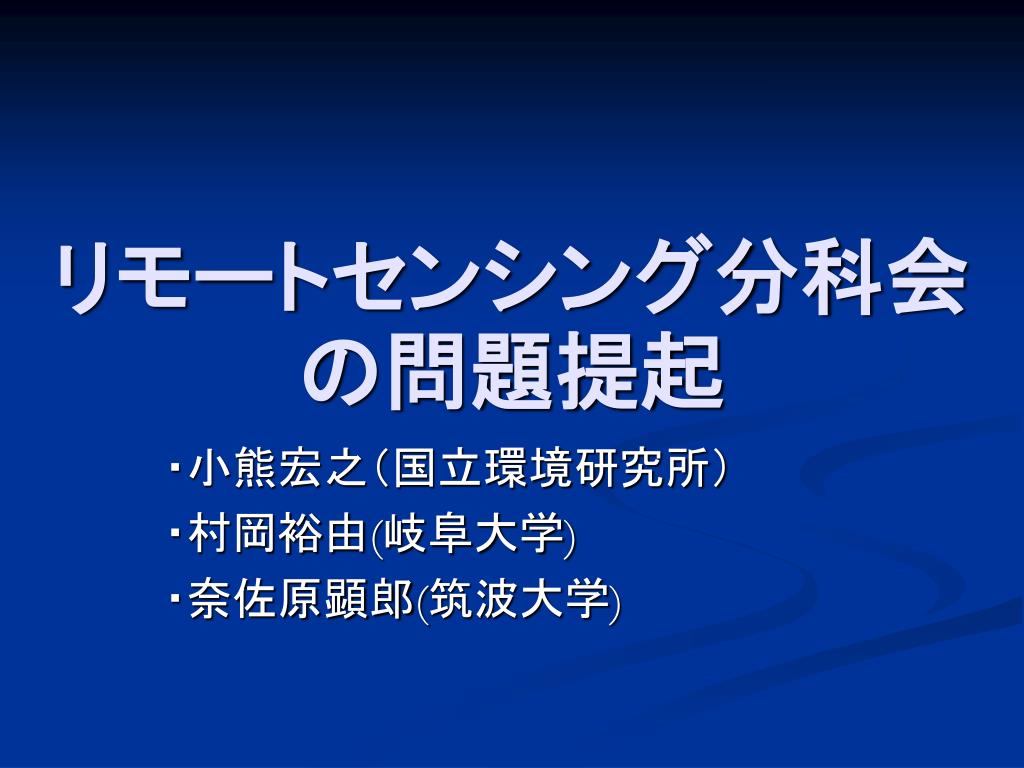 リモートセンシング分科会の問題提起

・小熊宏之（国立環境研究所）
・村岡裕由(岐阜大学)
・奈佐原顕郎(筑波大学)